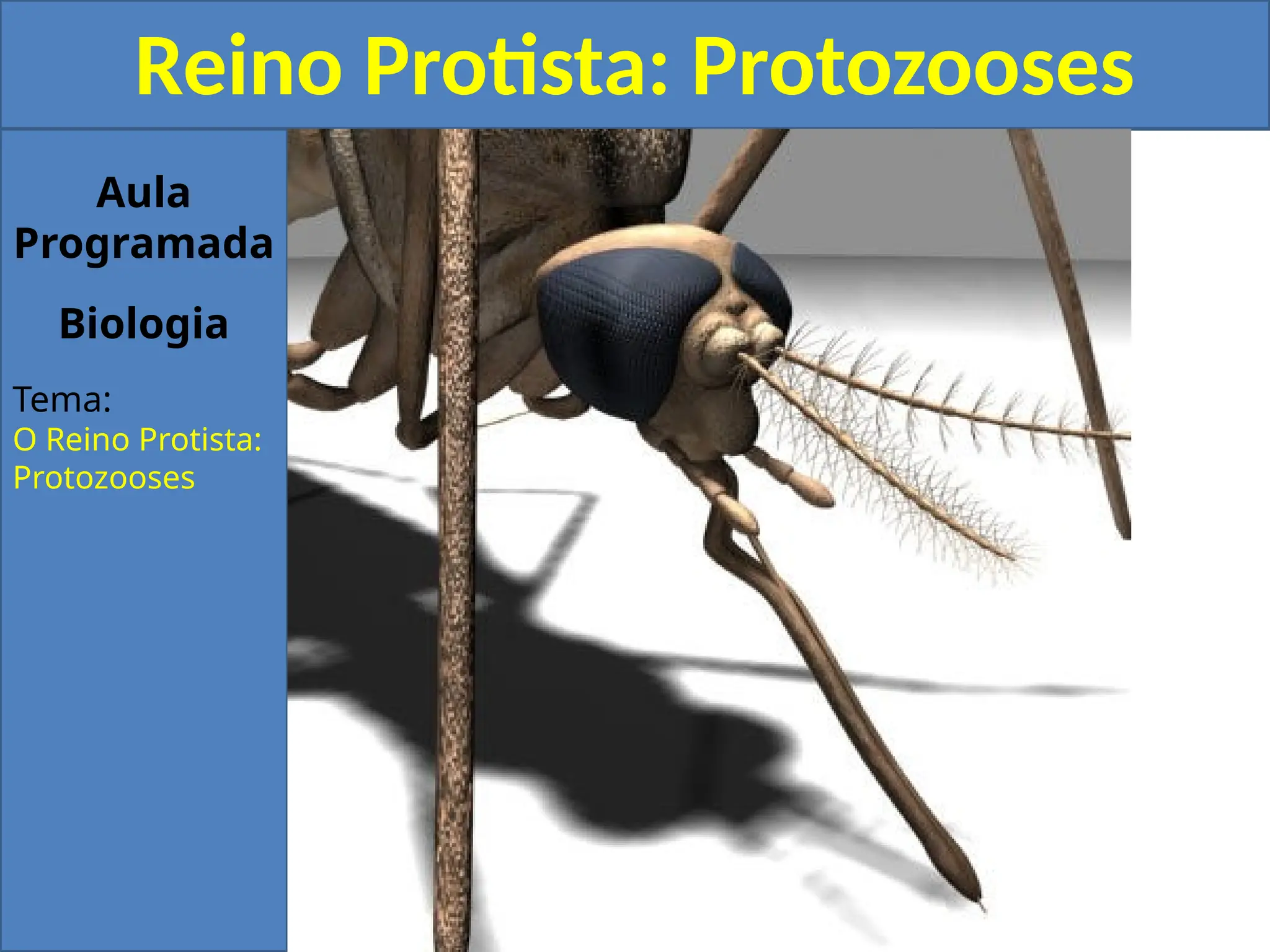 Reino Protista: Protozooses

Aula Programada

Biologia

Tema:
O Reino Protista: Protozooses